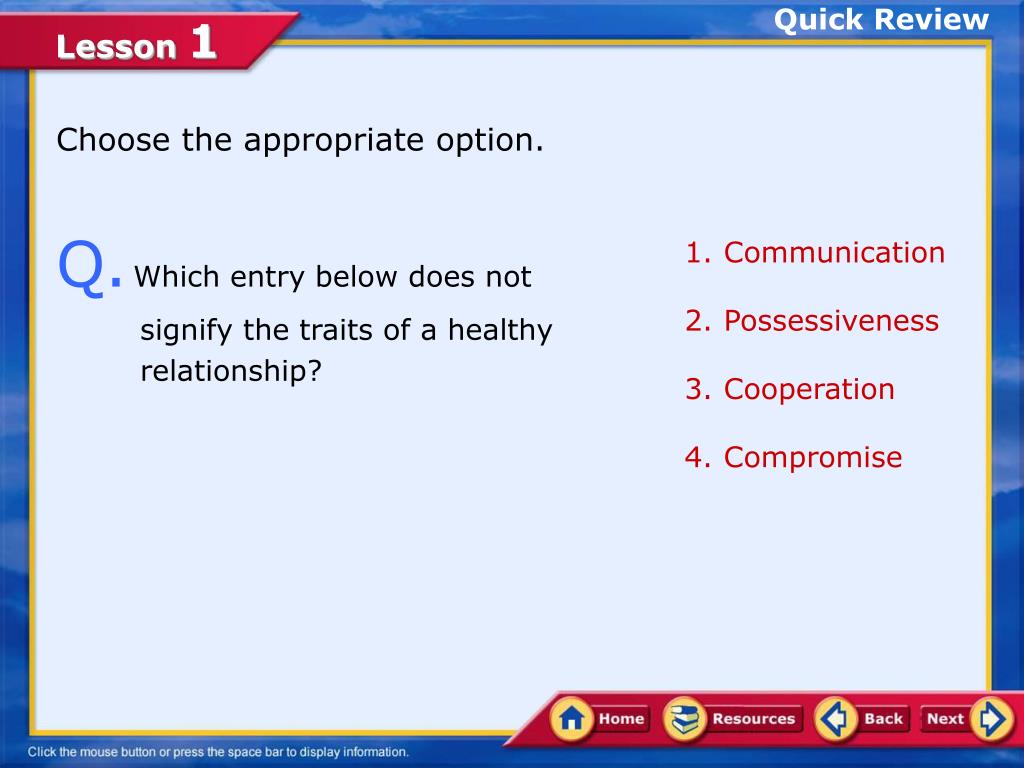 Lesson 1

Quick Review

Choose the appropriate option.

Q. Which entry below does not signify the traits of a healthy relationship?

1. Communication
2. Possessiveness
3. Cooperation
4. Compromise

Home
Resources
Back
Next

Click the mouse button or press the space bar to display information.